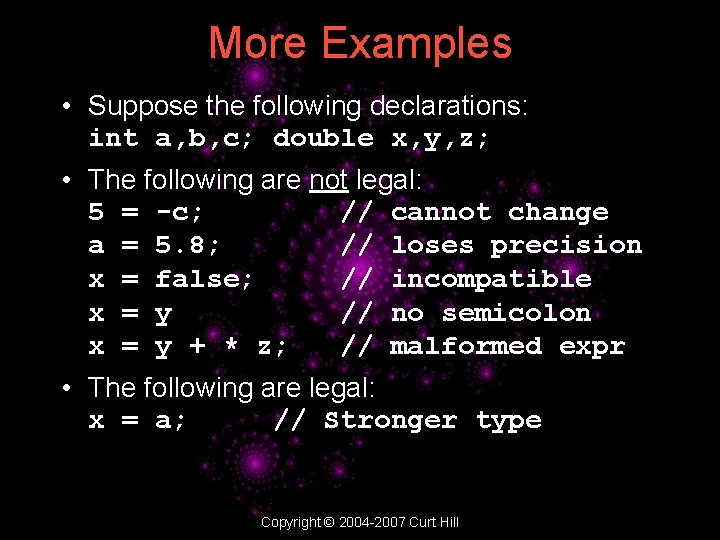 More Examples

• Suppose the following declarations:
int a,b,c; double x,y,z;

• The following are not legal:
5 = -c; // cannot change
a = 5.8; // loses precision
x = false; // incompatible
x = y // no semicolon
x = y + * z; // malformed expr

• The following are legal:
x = a; // Stronger type

Copyright © 2004-2007 Curt Hill